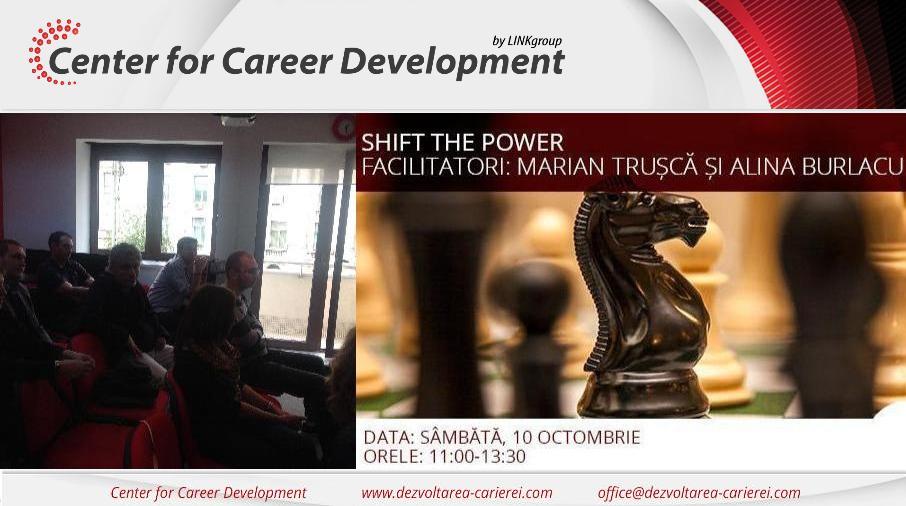 by LINKgroup
Center for Career Development

SHIFT THE POWER
FACILITATORI: MARIAN TRUȘCĂ ȘI ALINA BURLACU

DATA: SÂMBĂTĂ, 10 OCTOMBRIE
ORELE: 11:00-13:30

Center for Career Development www.dezvoltarea-carierei.com office@dezvoltarea-carierei.com